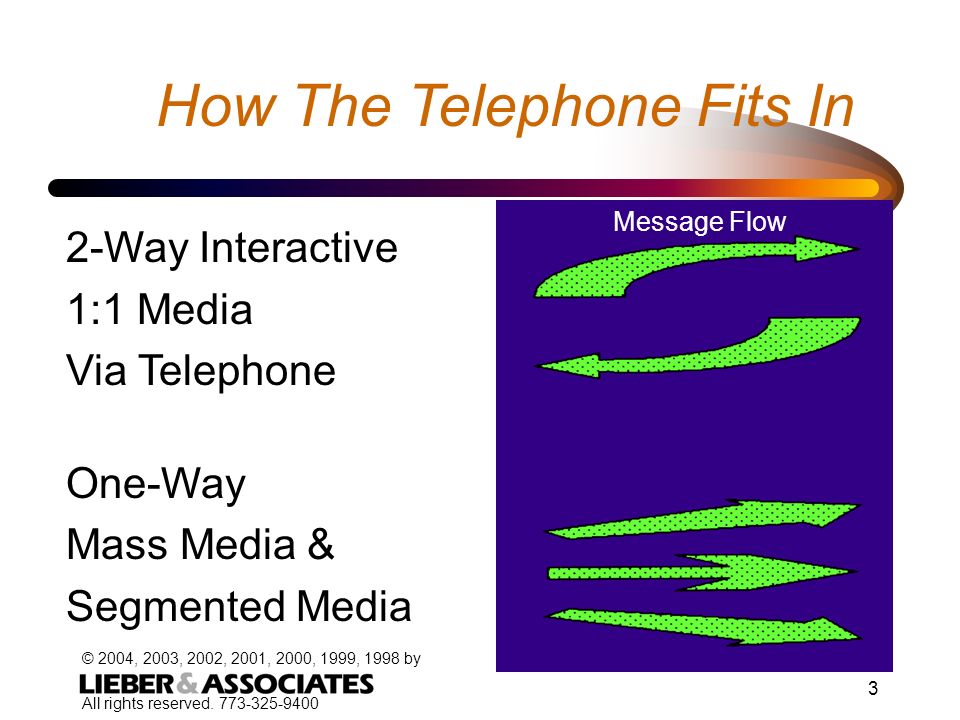 How The Telephone Fits In

2-Way Interactive
1:1 Media
Via Telephone

One-Way
Mass Media &
Segmented Media

Message Flow

© 2004, 2003, 2002, 2001, 2000, 1999, 1998 by
LIEBER & ASSOCIATES
All rights reserved. 773-325-9400

3